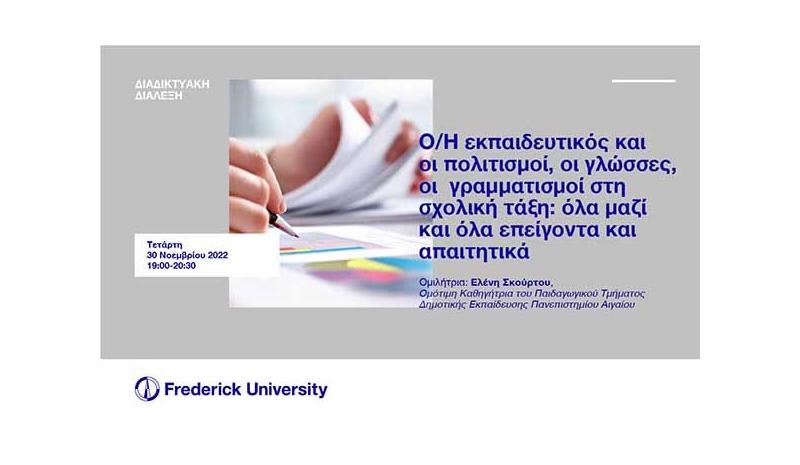 ΔΙΑΔΙΚΤΥΑΚΗ ΔΙΑΛΕΞΗ

Ο/Η εκπαιδευτικός και οι πολιτισμοί, οι γλώσσες, οι γραμματισμοί στη σχολική τάξη: όλα μαζί και όλα επείγοντα και απαιτητικά

Τετάρτη
30 Νοεμβρίου 2022
19:00-20:30

Ομιλήτρια: Ελένη Σκούρτου,
Ομότιμη Καθηγήτρια του Παιδαγωγικού Τμήματος Δημοτικής Εκπαίδευσης Πανεπιστημίου Αιγαίου

Frederick University